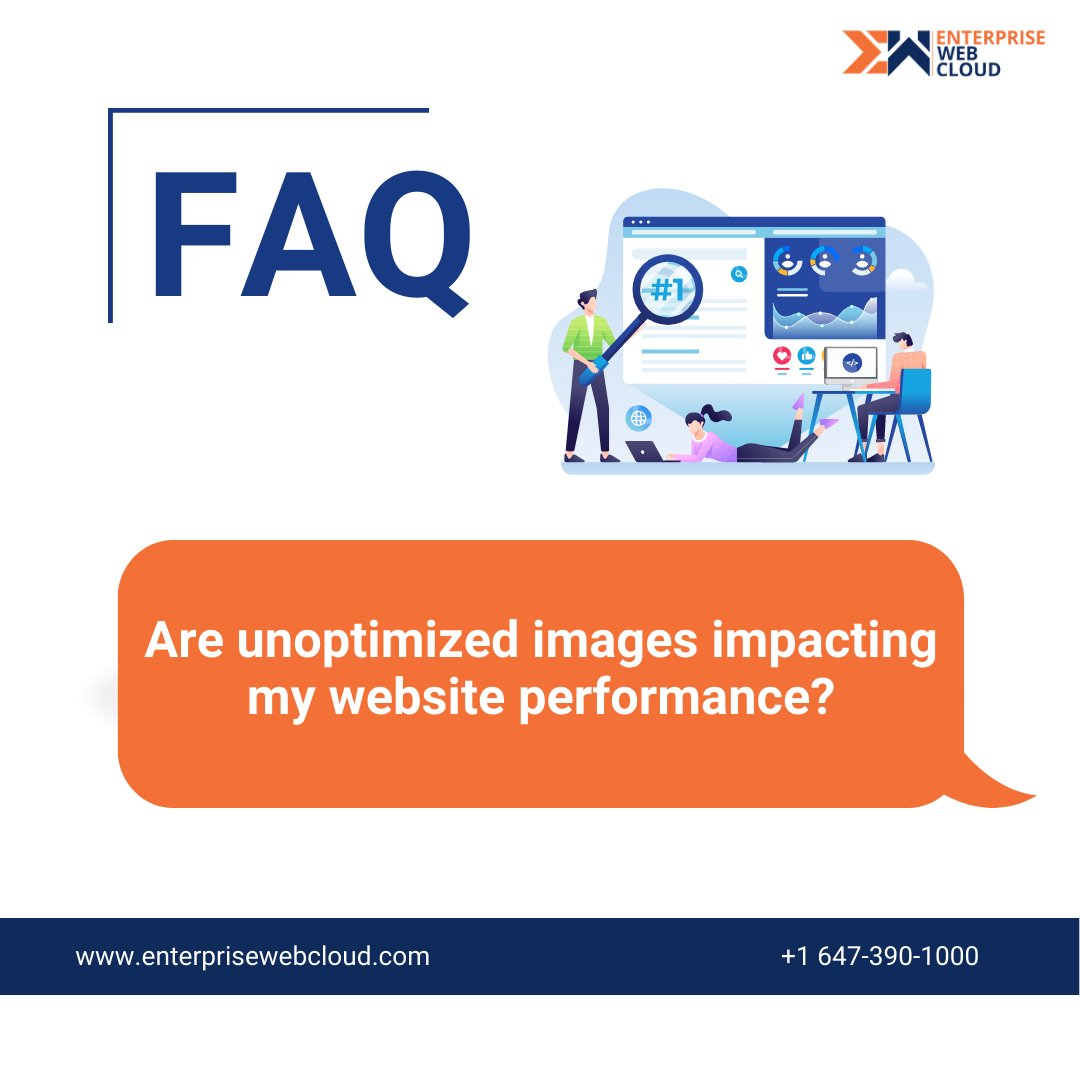 ENTERPRISE WEB CLOUD

FAQ

#1

</>

Are unoptimized images impacting my website performance?

www.enterprisewebcloud.com

+1 647-390-1000